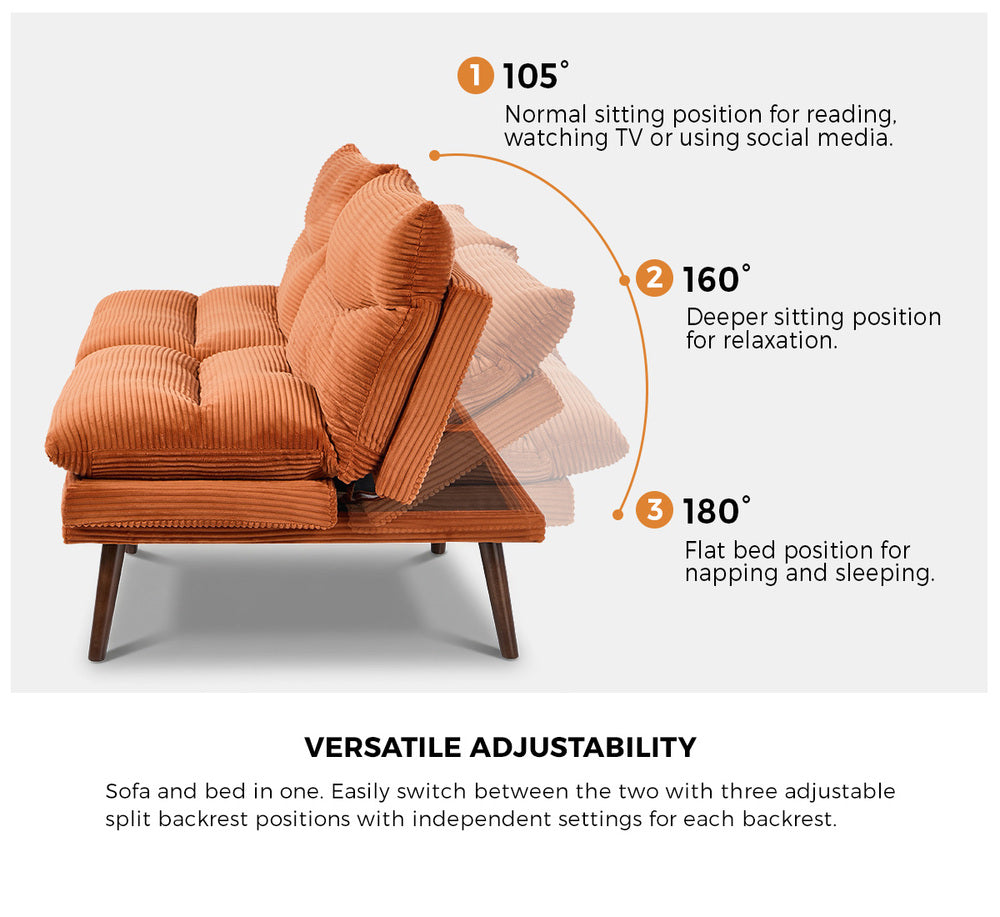 1 105°
Normal sitting position for reading, watching TV or using social media.

2 160°
Deeper sitting position for relaxation.

3 180°
Flat bed position for napping and sleeping.

VERSATILE ADJUSTABILITY

Sofa and bed in one. Easily switch between the two with three adjustable split backrest positions with independent settings for each backrest.